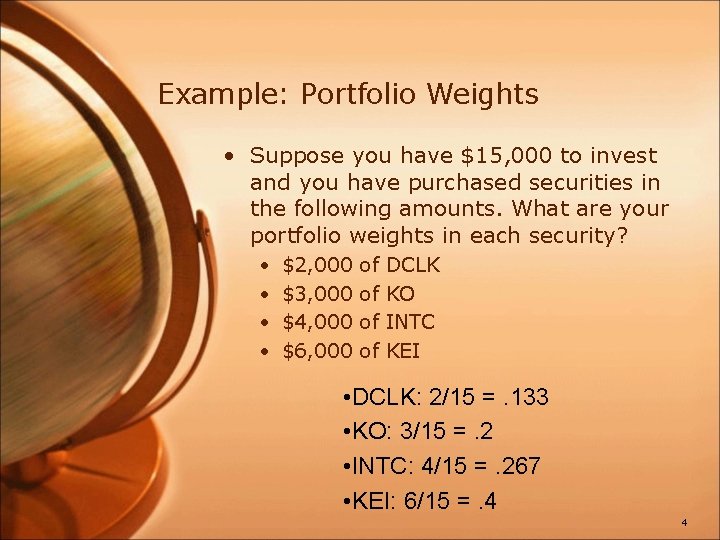 Example: Portfolio Weights

• Suppose you have \$15,000 to invest and you have purchased securities in the following amounts. What are your portfolio weights in each security?

• \$2,000 of DCLK
• \$3,000 of KO
• \$4,000 of INTC
• \$6,000 of KEI

•DCLK: 2/15 = .133
•KO: 3/15 = .2
•INTC: 4/15 = .267
•KEI: 6/15 = .4

4